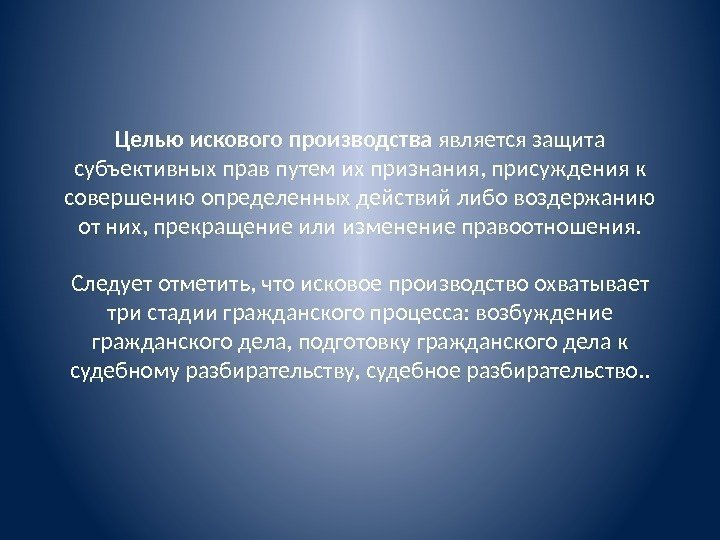 Целью искового производства является защита субъективных прав путем их признания, присуждения к совершению определенных действий либо воздержанию от них, прекращение или изменение правоотношения.

Следует отметить, что исковое производство охватывает три стадии гражданского процесса: возбуждение гражданского дела, подготовку гражданского дела к судебному разбирательству, судебное разбирательство..